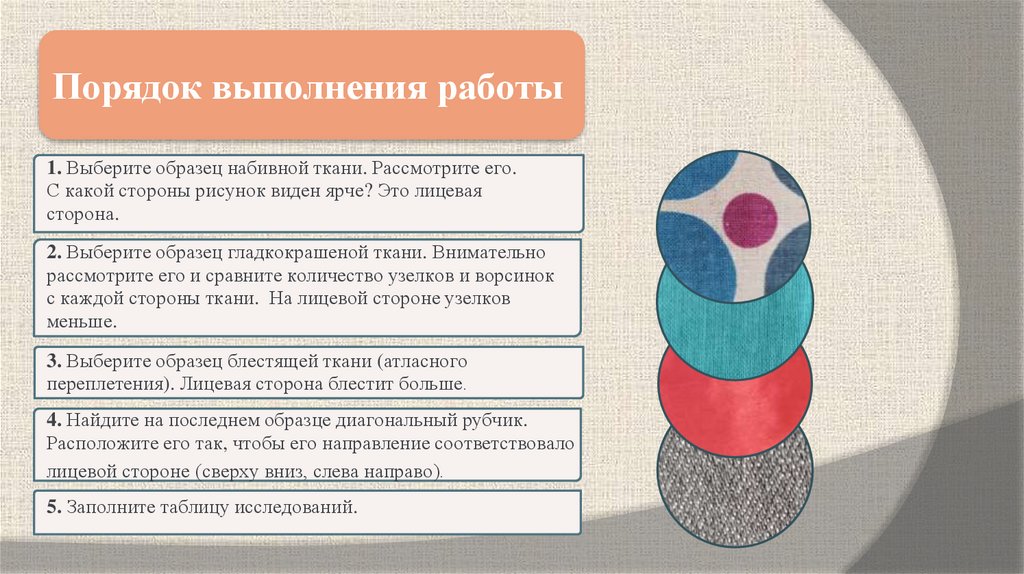 Порядок выполнения работы

1. Выберите образец набивной ткани. Рассмотрите его. С какой стороны рисунок виден ярче? Это лицевая сторона.

2. Выберите образец гладкокрашеной ткани. Внимательно рассмотрите его и сравните количество узелков и ворсинок с каждой стороны ткани. На лицевой стороне узелков меньше.

3. Выберите образец блестящей ткани (атласного переплетения). Лицевая сторона блестит больше.

4. Найдите на последнем образце диагональный рубчик. Расположите его так, чтобы его направление соответствовало лицевой стороне (сверху вниз, слева направо).

5. Заполните таблицу исследований.